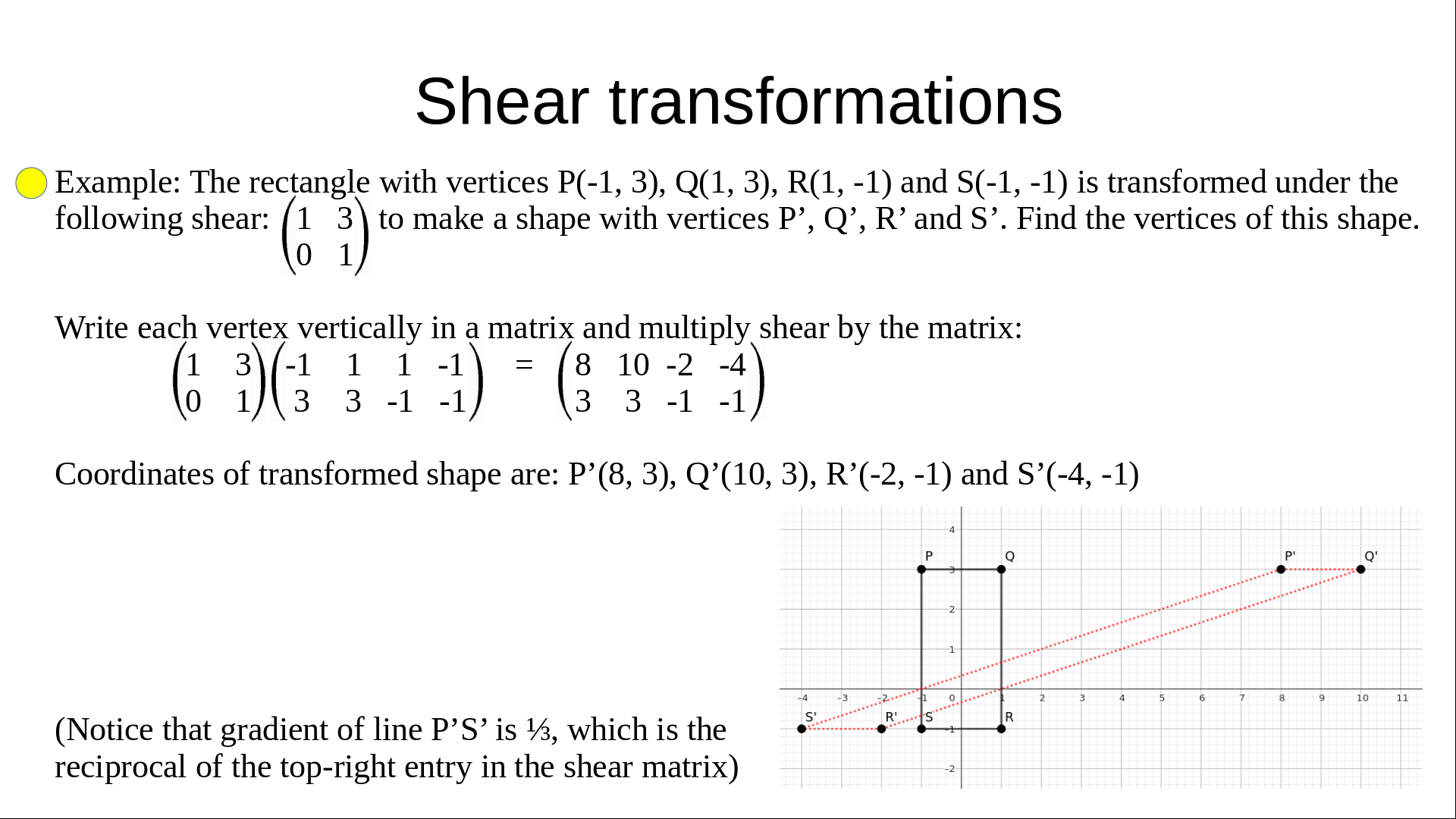 Shear transformations

Example: The rectangle with vertices P(-1, 3), Q(1, 3), R(1, -1) and S(-1, -1) is transformed under the following shear: $\begin{pmatrix} 1 & 3 \\ 0 & 1 \end{pmatrix}$ to make a shape with vertices P’, Q’, R’ and S’. Find the vertices of this shape.

Write each vertex vertically in a matrix and multiply shear by the matrix:

$\begin{pmatrix} 1 & 3 \\ 0 & 1 \end{pmatrix}\begin{pmatrix} -1 & 1 & 1 & -1 \\ 3 & 3 & -1 & -1 \end{pmatrix} = \begin{pmatrix} 8 & 10 & -2 & -4 \\ 3 & 3 & -1 & -1 \end{pmatrix}$

Coordinates of transformed shape are: P’(8, 3), Q’(10, 3), R’(-2, -1) and S’(-4, -1)

(Notice that gradient of line P’S’ is ⅓, which is the reciprocal of the top-right entry in the shear matrix)

4
P
Q
P'
Q'
3
2
1
-4
-3
-2
-1
0
1
2
3
4
5
6
7
8
9
10
11
S'
R'
S
R
-1
-2